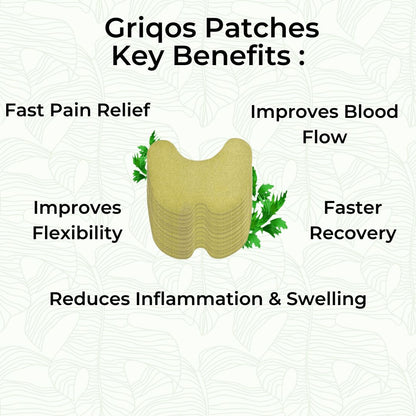 Griqos Patches
Key Benefits :

Fast Pain Relief

Improves Blood Flow

Improves Flexibility

Faster Recovery

Reduces Inflammation & Swelling